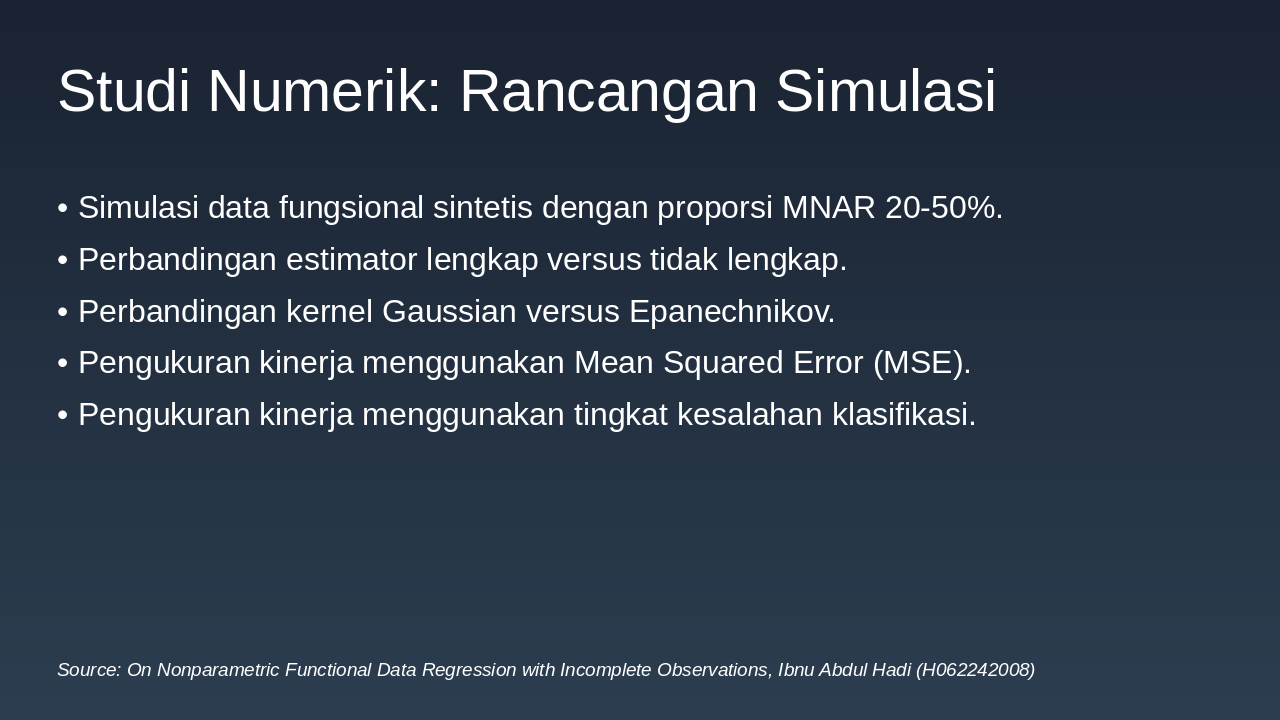 Studi Numerik: Rancangan Simulasi

• Simulasi data fungsional sintetis dengan proporsi MNAR 20-50%.
• Perbandingan estimator lengkap versus tidak lengkap.
• Perbandingan kernel Gaussian versus Epanechnikov.
• Pengukuran kinerja menggunakan Mean Squared Error (MSE).
• Pengukuran kinerja menggunakan tingkat kesalahan klasifikasi.

Source: On Nonparametric Functional Data Regression with Incomplete Observations, Ibnu Abdul Hadi (H062242008)